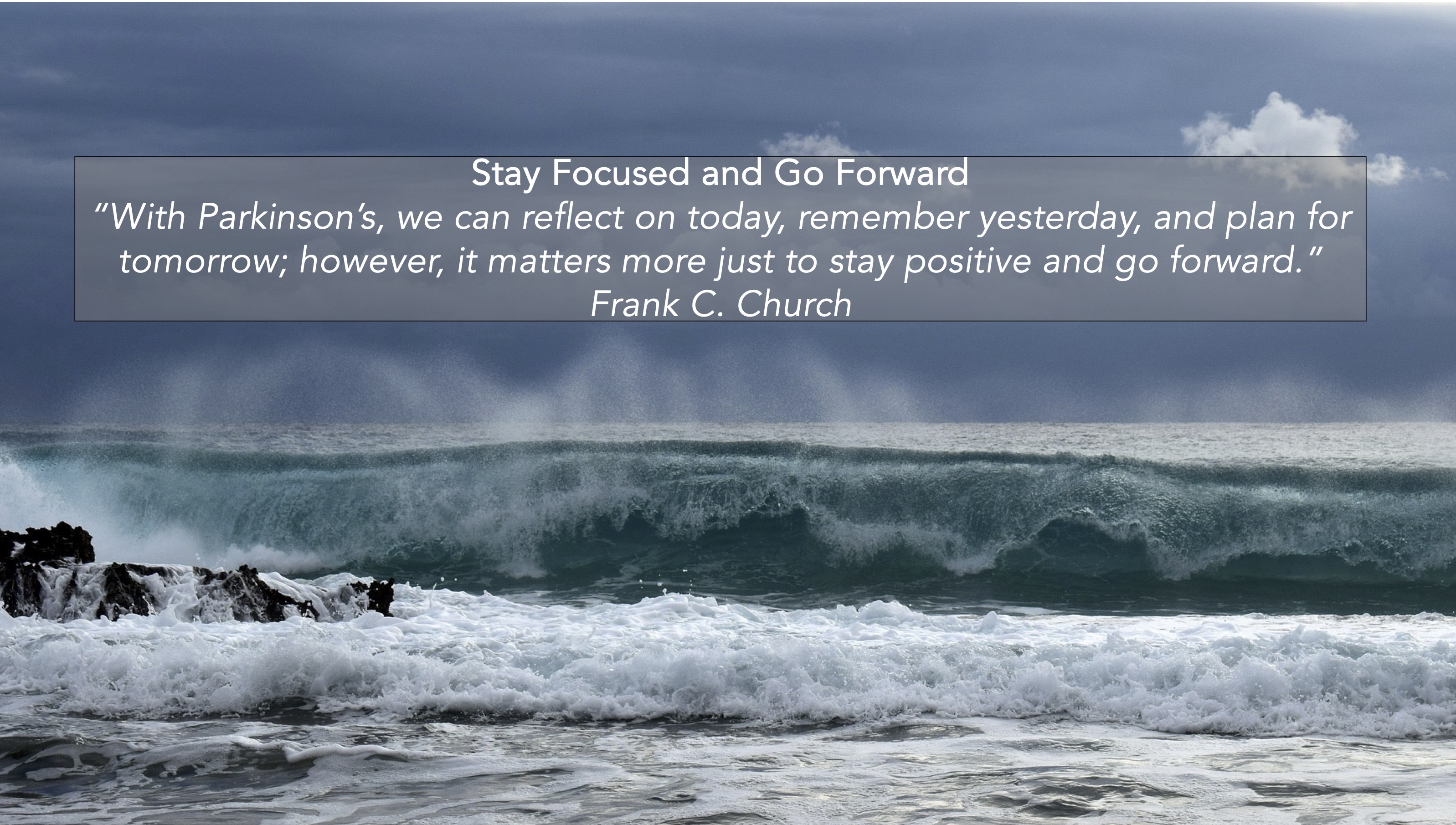 Stay Focused and Go Forward
“With Parkinson’s, we can reflect on today, remember yesterday, and plan for tomorrow; however, it matters more just to stay positive and go forward.”
Frank C. Church